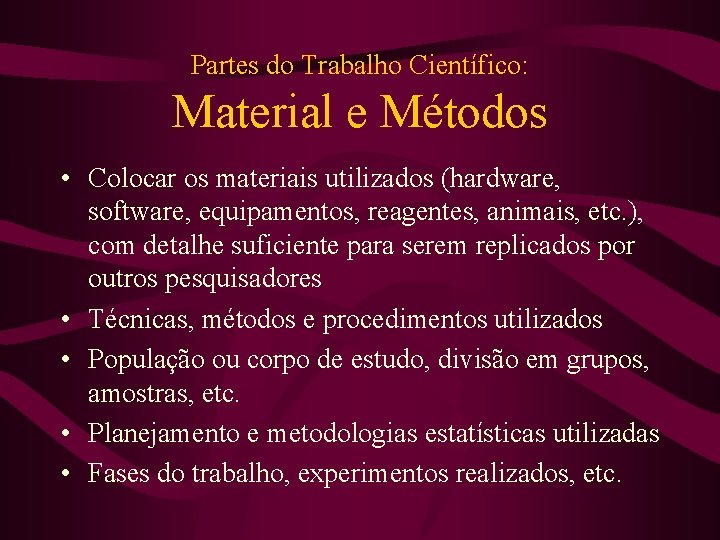 Partes do Trabalho Científico:
Material e Métodos

• Colocar os materiais utilizados (hardware, software, equipamentos, reagentes, animais, etc.), com detalhe suficiente para serem replicados por outros pesquisadores
• Técnicas, métodos e procedimentos utilizados
• População ou corpo de estudo, divisão em grupos, amostras, etc.
• Planejamento e metodologias estatísticas utilizadas
• Fases do trabalho, experimentos realizados, etc.